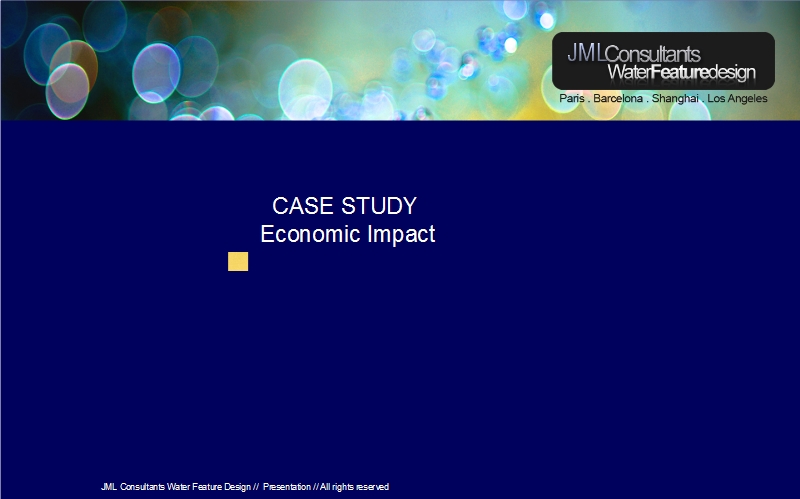 JMLConsultants
WaterFeaturedesign
Paris . Barcelona . Shanghai . Los Angeles

CASE STUDY
Economic Impact

JML Consultants Water Feature Design // Presentation // All rights reserved